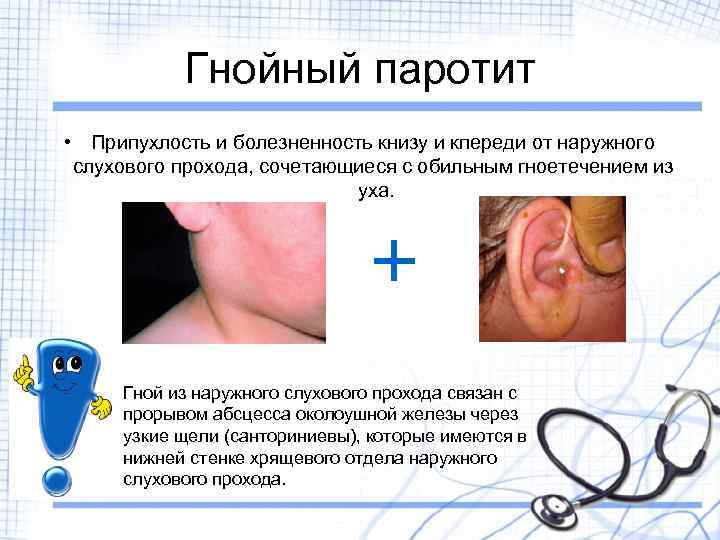 Гнойный паротит

• Припухлость и болезненность книзу и кпереди от наружного слухового прохода, сочетающиеся с обильным гноетечением из уха.

+

Гной из наружного слухового прохода связан с прорывом абсцесса околоушной железы через узкие щели (санториниевы), которые имеются в нижней стенке хрящевого отдела наружного слухового прохода.